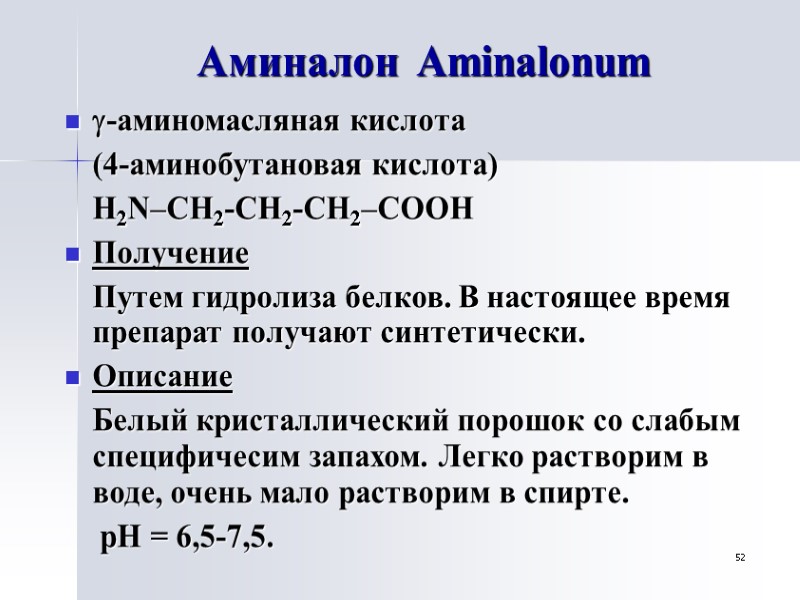 Аминалон Aminalonum

γ-аминомасляная кислота (4-аминобутановая кислота) $H_2N–CH_2-CH_2-CH_2–COOH$

Получение

Путем гидролиза белков. В настоящее время препарат получают синтетически.

Описание

Белый кристаллический порошок со слабым специфичесим запахом. Легко растворим в воде, очень мало растворим в спирте.

pH = 6,5-7,5.

52